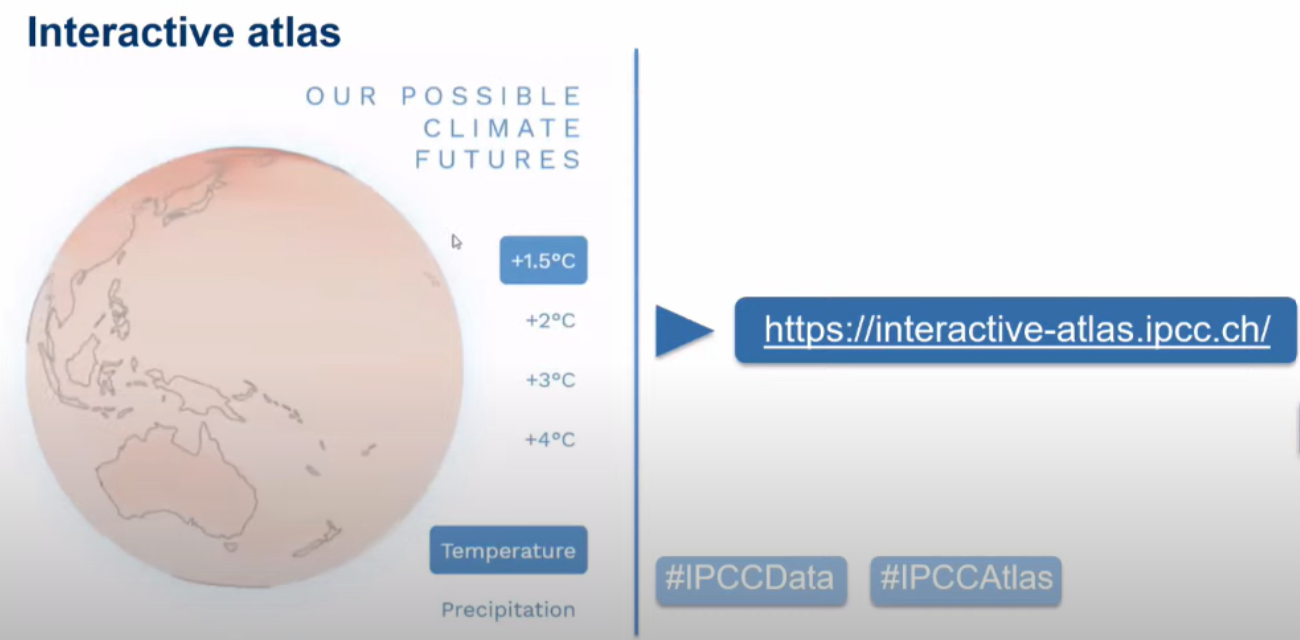 Interactive atlas

OUR POSSIBLE CLIMATE FUTURES

+1.5°C

+2°C

+3°C

+4°C

Temperature

Precipitation

https://interactive-atlas.ipcc.ch/

#IPCCData #IPCCAtlas